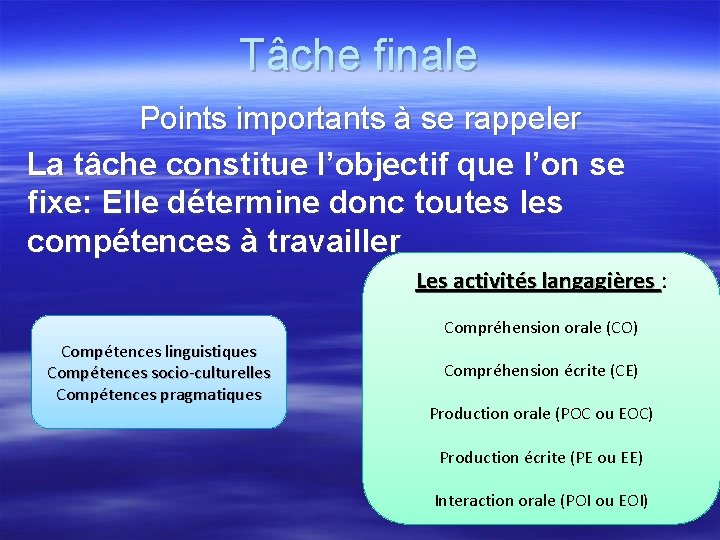 Tâche finale

Points importants à se rappeler

La tâche constitue l'objectif que l'on se fixe: Elle détermine donc toutes les compétences à travailler

Compétences linguistiques
Compétences socio-culturelles
Compétences pragmatiques

Les activités langagières :

Compréhension orale (CO)

Compréhension écrite (CE)

Production orale (POC ou EOC)

Production écrite (PE ou EE)

Interaction orale (POI ou EOI)